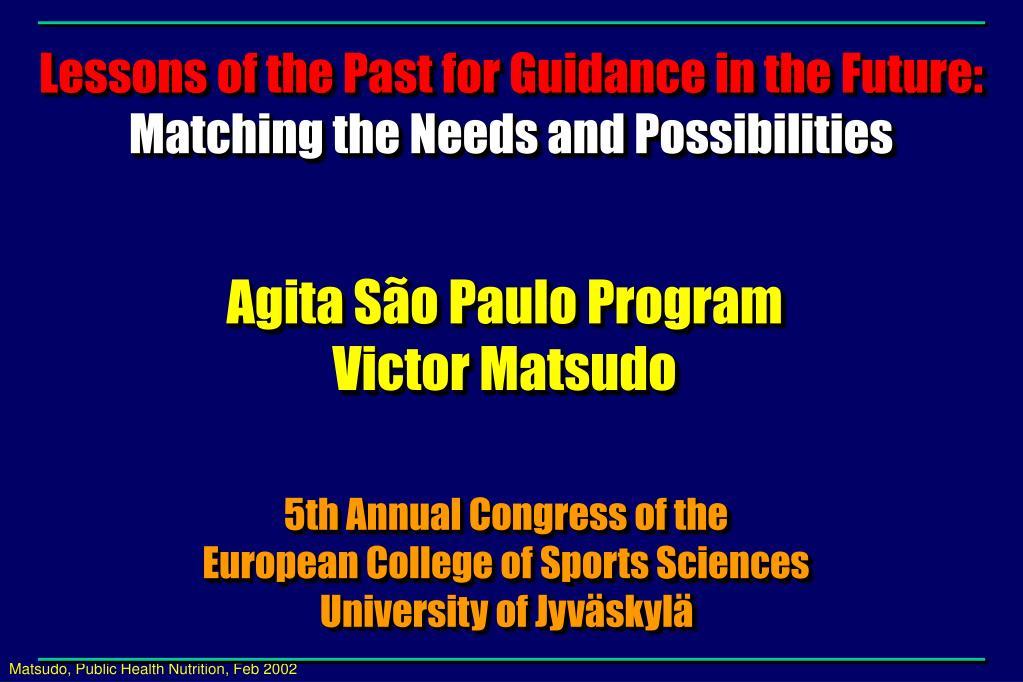 Lessons of the Past for Guidance in the Future:
Matching the Needs and Possibilities

Agita São Paulo Program
Victor Matsudo

5th Annual Congress of the
European College of Sports Sciences
University of Jyväskylä

Matsudo, Public Health Nutrition, Feb 2002